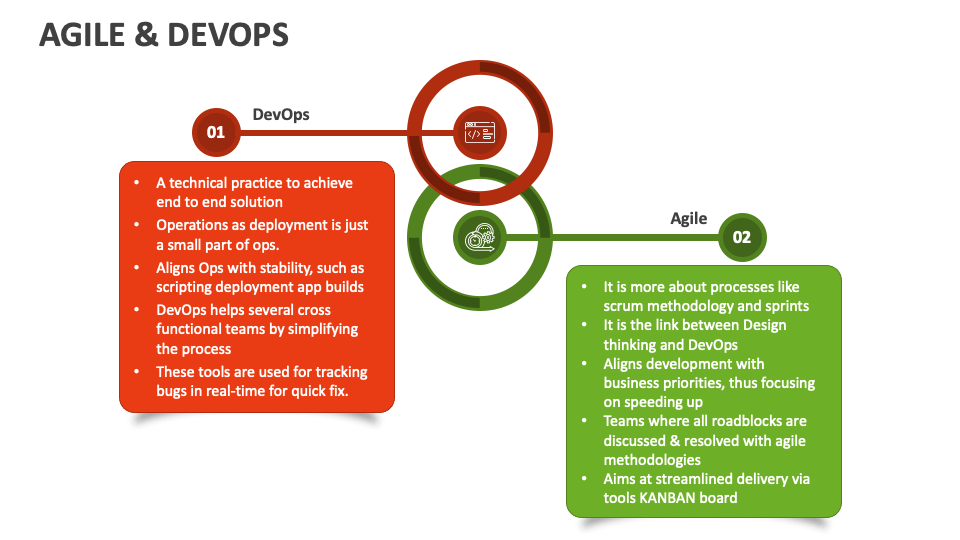 AGILE & DEVOPS

01

DevOps

- A technical practice to achieve end to end solution
- Operations as deployment is just a small part of ops.
- Aligns Ops with stability, such as scripting deployment app builds
- DevOps helps several cross functional teams by simplifying the process
- These tools are used for tracking bugs in real-time for quick fix.

Agile

02

- It is more about processes like scrum methodology and sprints
- It is the link between Design thinking and DevOps
- Aligns development with business priorities, thus focusing on speeding up
- Teams where all roadblocks are discussed & resolved with agile methodologies
- Aims at streamlined delivery via tools KANBAN board